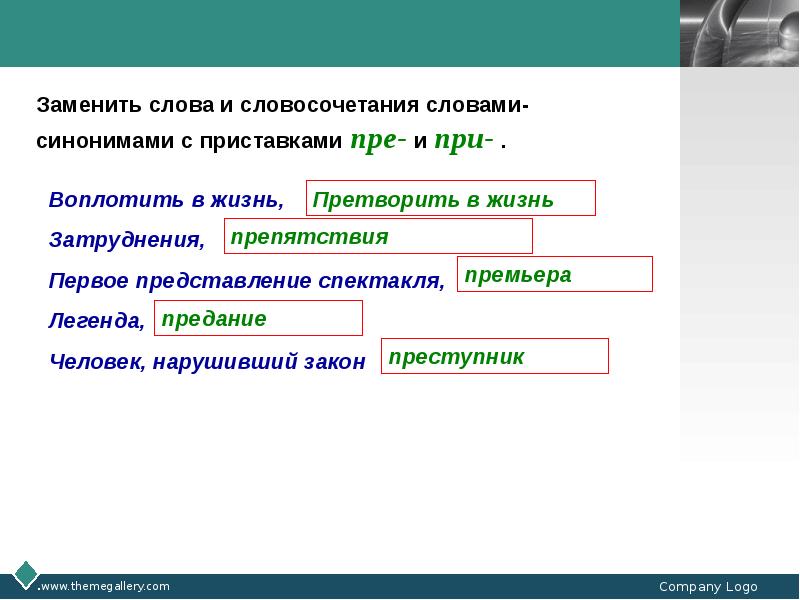 Заменить слова и словосочетания словами-синонимами с приставками пре- и при- .

Воплотить в жизнь, Претворить в жизнь

Затруднения, препятствия

Первое представление спектакля, премьера

Легенда, предание

Человек, нарушивший закон преступник

www.themegallery.com

Company Logo